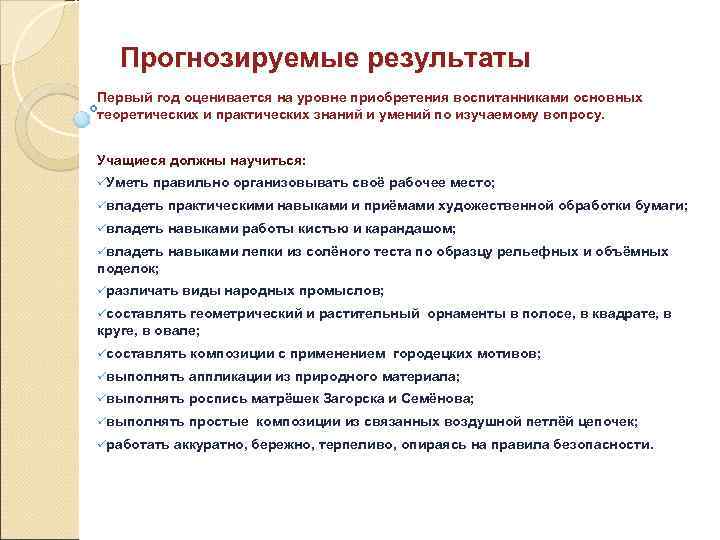 Прогнозируемые результаты

Первый год оценивается на уровне приобретения воспитанниками основных теоретических и практических знаний и умений по изучаемому вопросу.

Учащиеся должны научиться:
✓Уметь правильно организовывать своё рабочее место;
✓владеть практическими навыками и приёмами художественной обработки бумаги;
✓владеть навыками работы кистью и карандашом;
✓владеть навыками лепки из солёного теста по образцу рельефных и объёмных поделок;
✓различать виды народных промыслов;
✓составлять геометрический и растительный орнаменты в полосе, в квадрате, в круге, в овале;
✓составлять композиции с применением городецких мотивов;
✓выполнять аппликации из природного материала;
✓выполнять роспись матрёшек Загорска и Семёнова;
✓выполнять простые композиции из связанных воздушной петлёй цепочек;
✓работать аккуратно, бережно, терпеливо, опираясь на правила безопасности.